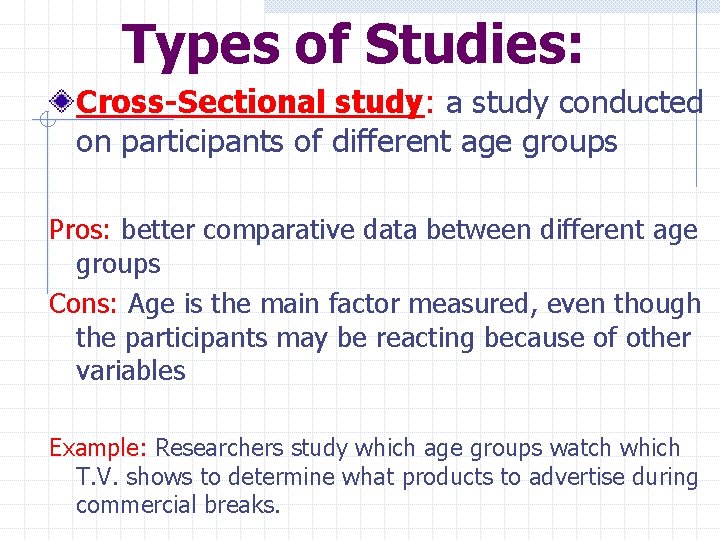 Types of Studies:

Cross-Sectional study: a study conducted on participants of different age groups

Pros: better comparative data between different age groups

Cons: Age is the main factor measured, even though the participants may be reacting because of other variables

Example: Researchers study which age groups watch which T.V. shows to determine what products to advertise during commercial breaks.